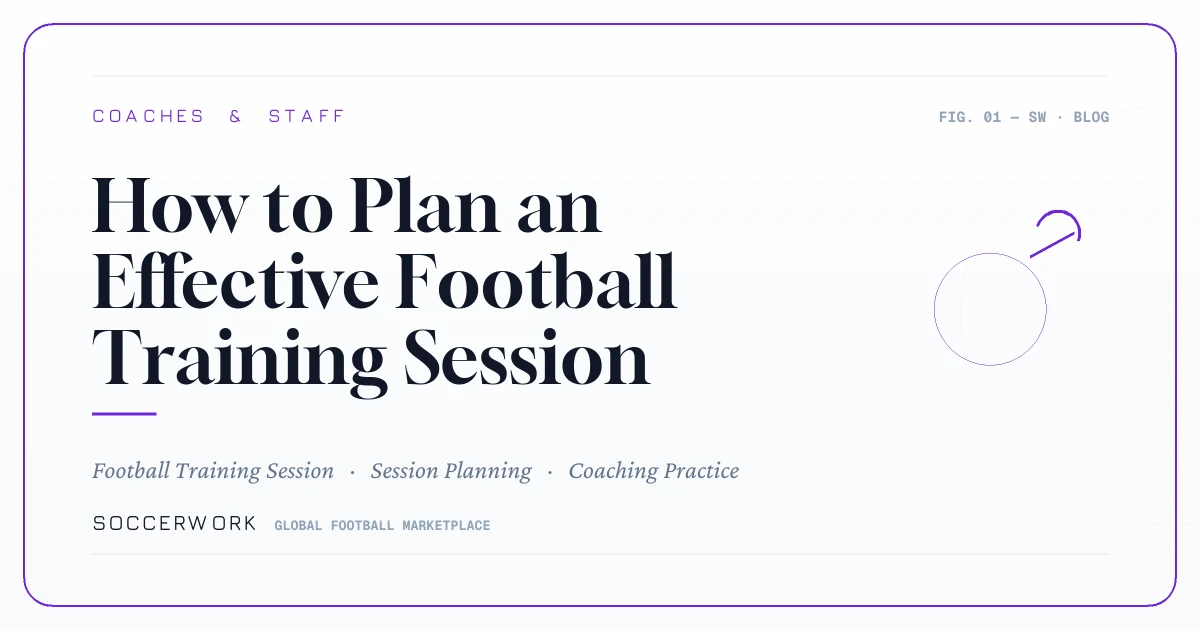 COACHES & STAFF

FIG. 01 — SW · BLOG

How to Plan an Effective Football Training Session

Football Training Session · Session Planning · Coaching Practice

SOCCERWORK GLOBAL FOOTBALL MARKETPLACE